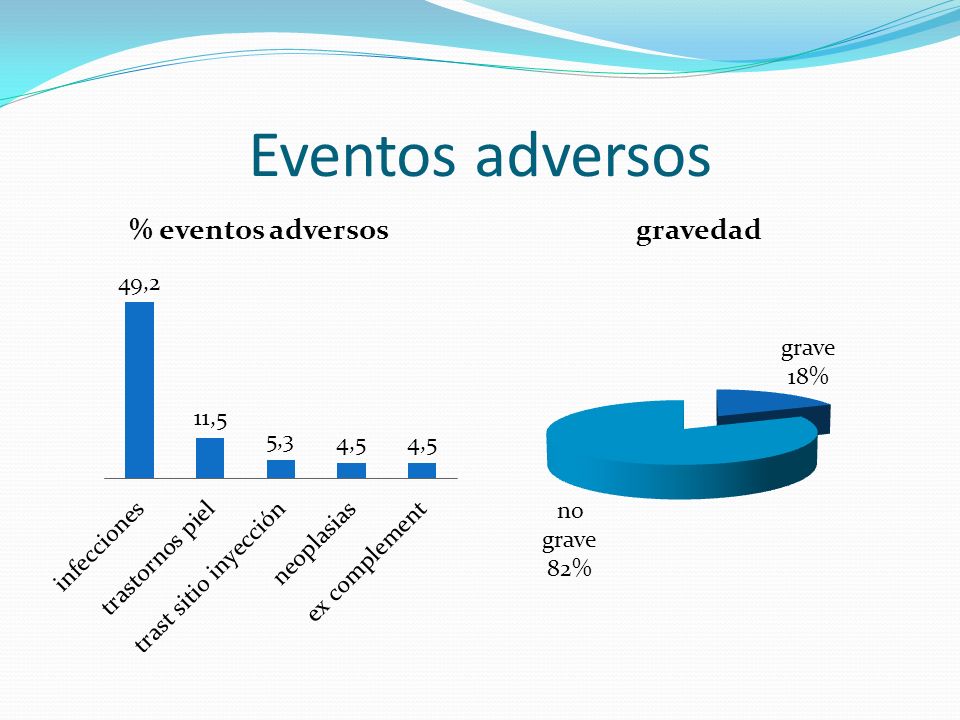 Eventos adversos

% eventos adversos

49,2
11,5
5,3
4,5
4,5

infecciones
trastornos piel
trast sitio inyección
neoplasias
ex complement

gravedad

grave
18%

no
grave
82%